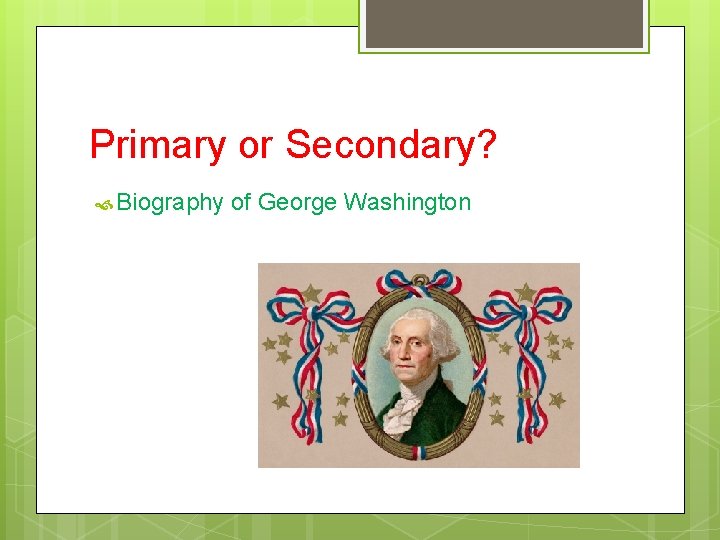 Primary or Secondary?

Biography of George Washington